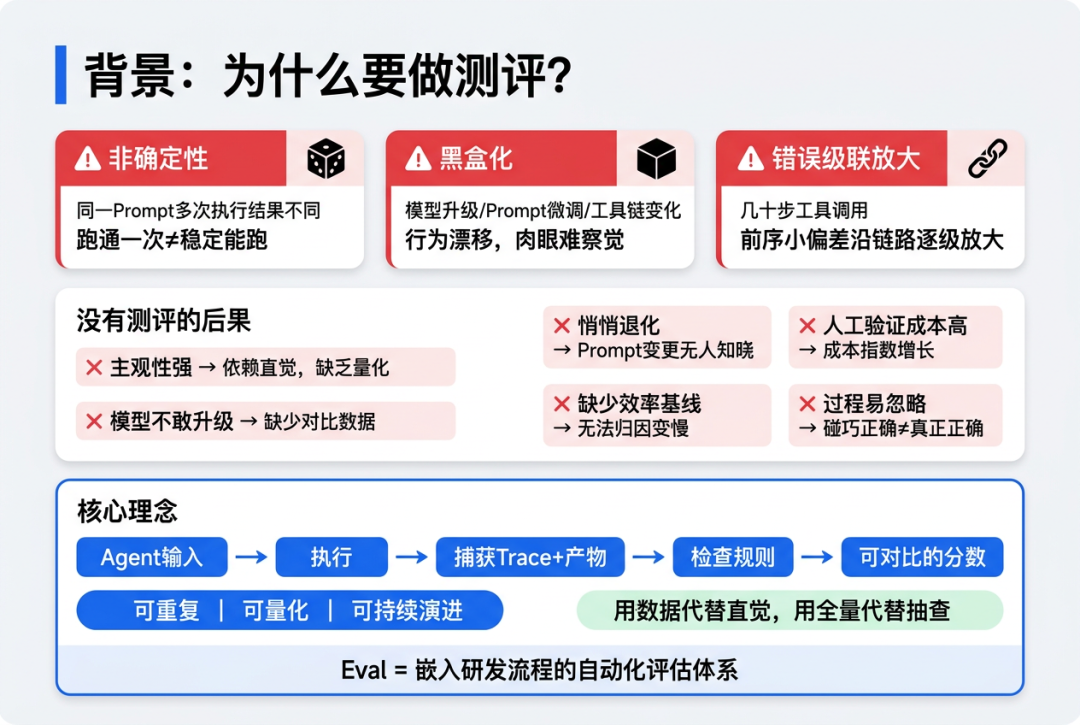 背景：为什么要做测评?

非确定性
同一Prompt多次执行结果不同
跑通一次≠稳定能跑

黑盒化
模型升级/Prompt微调/工具链变化
行为漂移，肉眼难察觉

错误级联放大
几十步工具调用
前序小偏差沿链路逐级放大

没有测评的后果
✕ 主观性强 → 依赖直觉，缺乏量化
✕ 模型不敢升级 → 缺少对比数据
✕ 悄悄退化 → Prompt变更无人知晓
✕ 人工验证成本高 → 成本指数增长
✕ 缺少效率基线 → 无法归因变慢
✕ 过程易忽略 → 碰巧正确≠真正正确

核心理念
Agent输入 → 执行 → 捕获Trace+产物 → 检查规则 → 可对比的分数
可重复 | 可量化 | 可持续演进
用数据代替直觉，用全量代替抽查
Eval = 嵌入研发流程的自动化评估体系